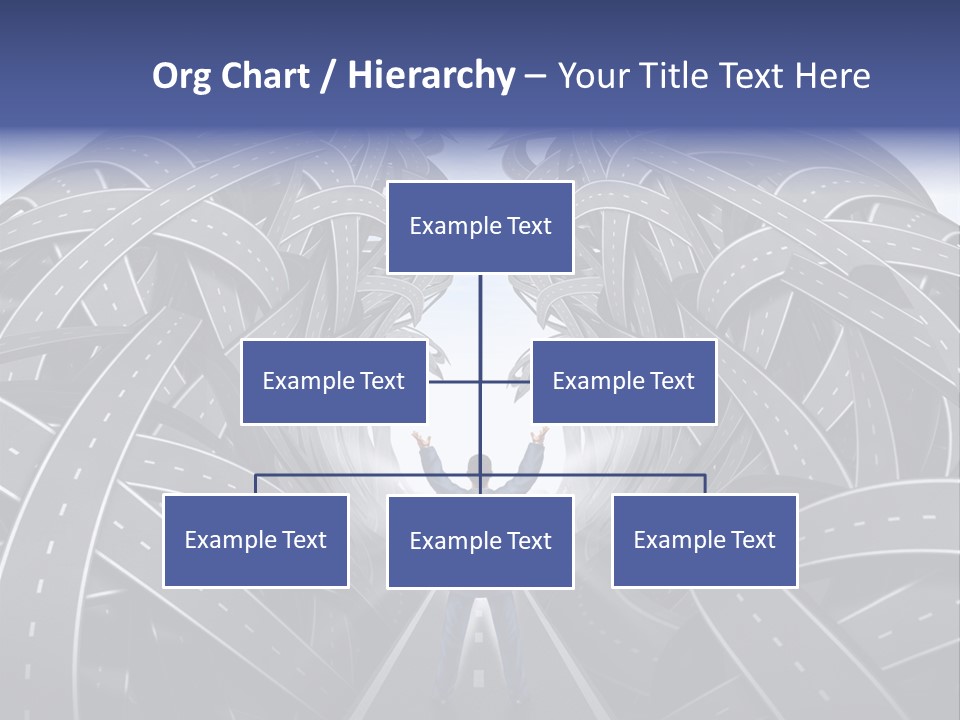 Org Chart / Hierarchy – Your Title Text Here

Example Text

Example Text

Example Text

Example Text

Example Text

Example Text